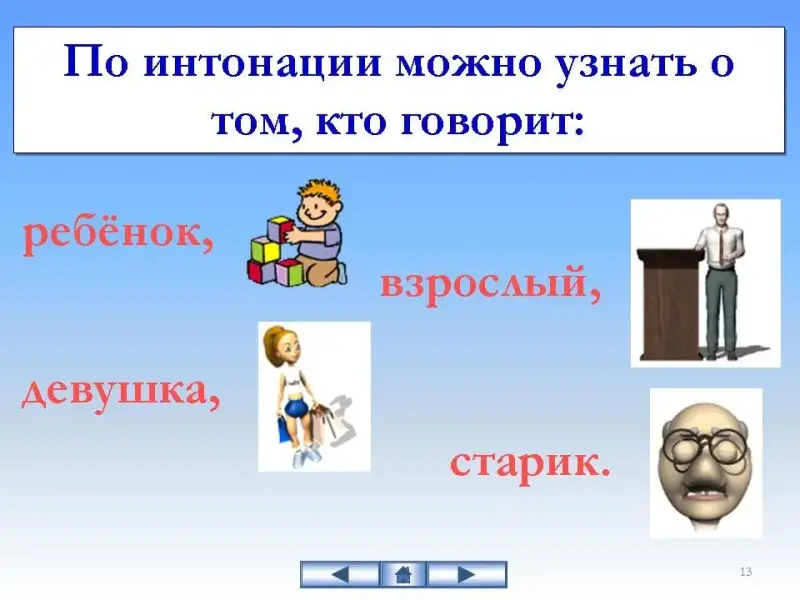 По интонации можно узнать о том, кто говорит:

ребёнок,

взрослый,

девушка,

старик.

13